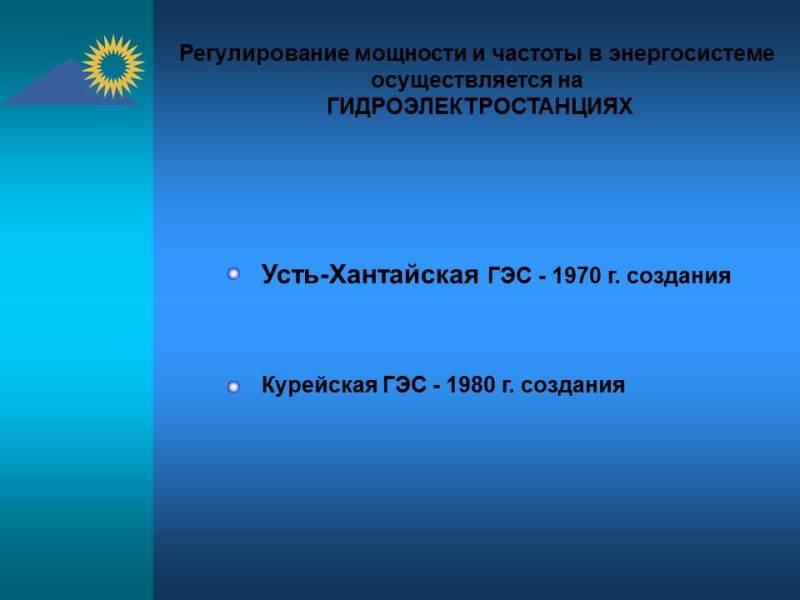 Регулирование мощности и частоты в энергосистеме осуществляется на ГИДРОЭЛЕКТРОСТАНЦИЯХ

Усть-Хантайская ГЭС - 1970 г. создания

Курейская ГЭС - 1980 г. создания